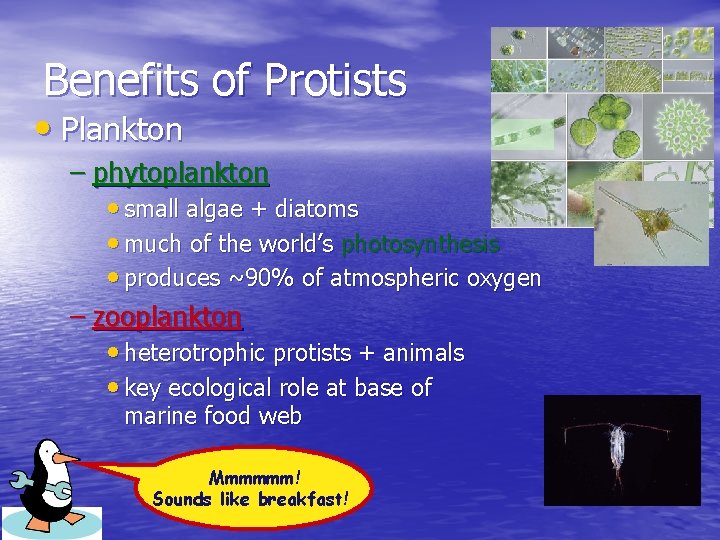 Benefits of Protists

• Plankton

– phytoplankton

• small algae + diatoms
• much of the world's photosynthesis
• produces ~90% of atmospheric oxygen

– zooplankton

• heterotrophic protists + animals
• key ecological role at base of marine food web

Mmmmmm! Sounds like breakfast!